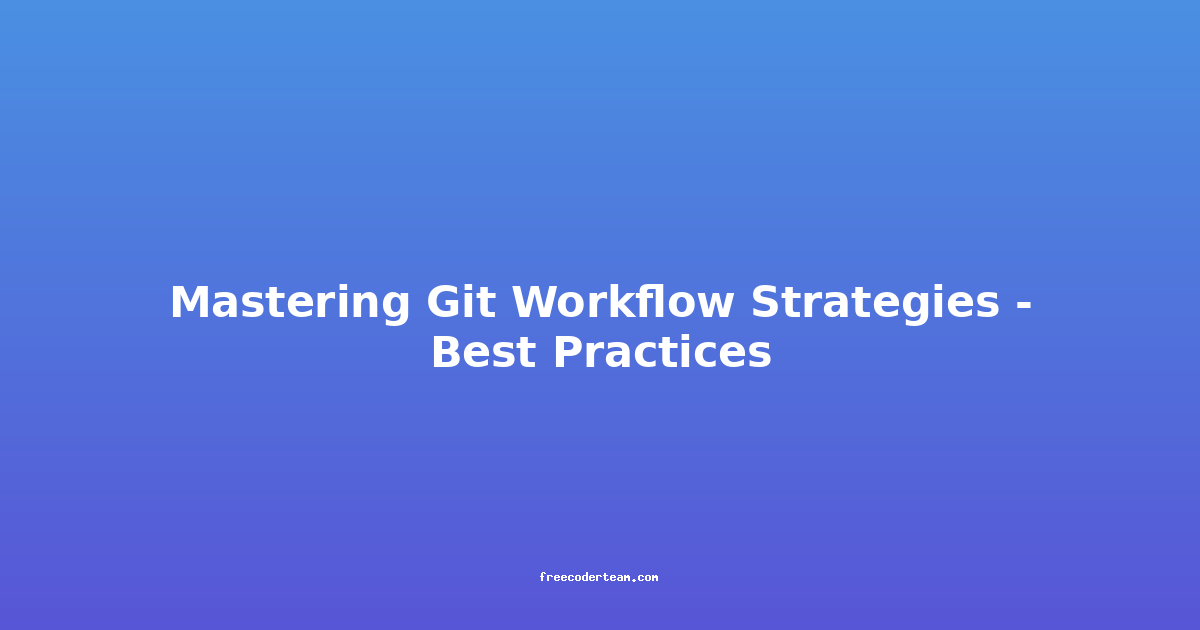 Mastering Git Workflow Strategies - Best Practices

freecoderteam.com